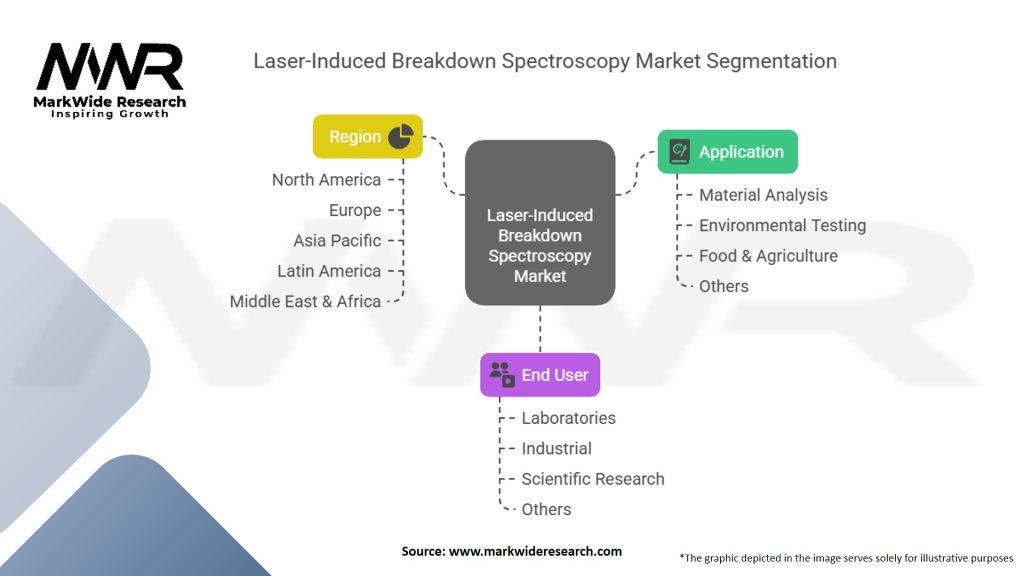 MWR
MarkWide Research
Inspiring Growth

Laser-Induced Breakdown Spectroscopy Market Segmentation

Region
North America
Europe
Asia Pacific
Latin America
Middle East & Africa

Laser-Induced Breakdown Spectroscopy Market

Application
Material Analysis
Environmental Testing
Food & Agriculture
Others

End User
Laboratories
Industrial
Scientific Research
Others

Source: www.markwideresearch.com

*The graphic depicted in the image serves solely for illustrative purposes